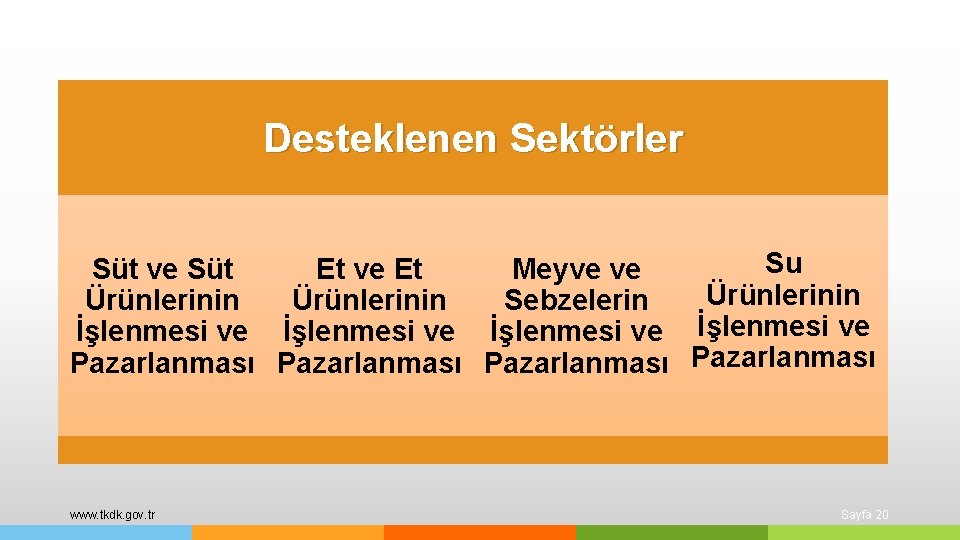 Desteklenen Sektörler

Süt ve Süt Ürünlerinin İşlenmesi ve Pazarlanması

Et ve Et Ürünlerinin İşlenmesi ve Pazarlanması

Meyve ve Sebzelerin İşlenmesi ve Pazarlanması

Su Ürünlerinin İşlenmesi ve Pazarlanması

www.tkdk.gov.tr

Sayfa 20